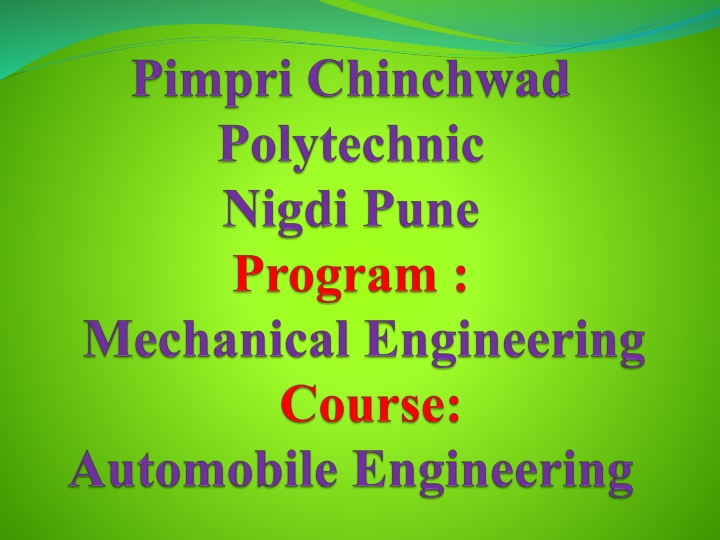 Pimpri Chinchwad Polytechnic Nigdi Pune
Program :
Mechanical Engineering
Course:
Automobile Engineering